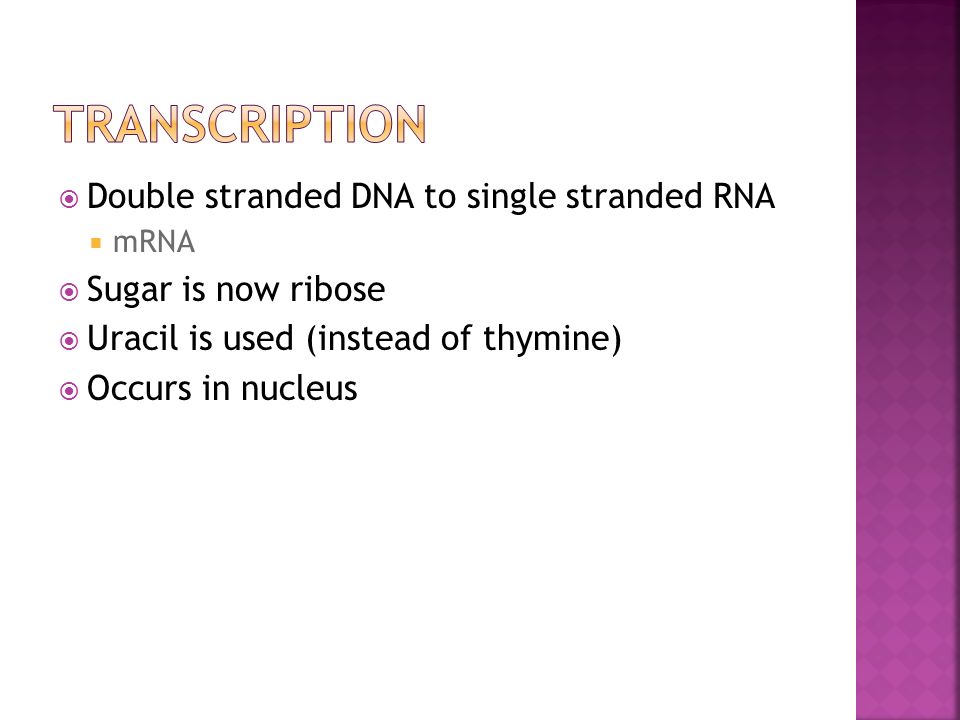 TRANSCRIPTION

Double stranded DNA to single stranded RNA
mRNA
Sugar is now ribose
Uracil is used (instead of thymine)
Occurs in nucleus